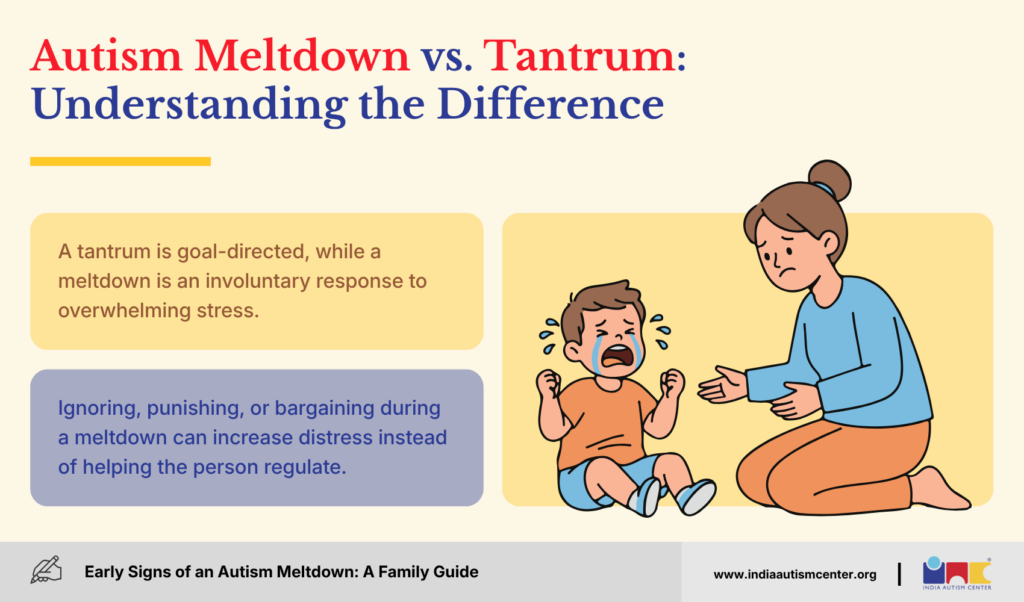 Autism Meltdown vs. Tantrum: Understanding the Difference

A tantrum is goal-directed, while a meltdown is an involuntary response to overwhelming stress.

Ignoring, punishing, or bargaining during a meltdown can increase distress instead of helping the person regulate.

Early Signs of an Autism Meltdown: A Family Guide

www.indiaautismcenter.org

INDIA AUTISM CENTER